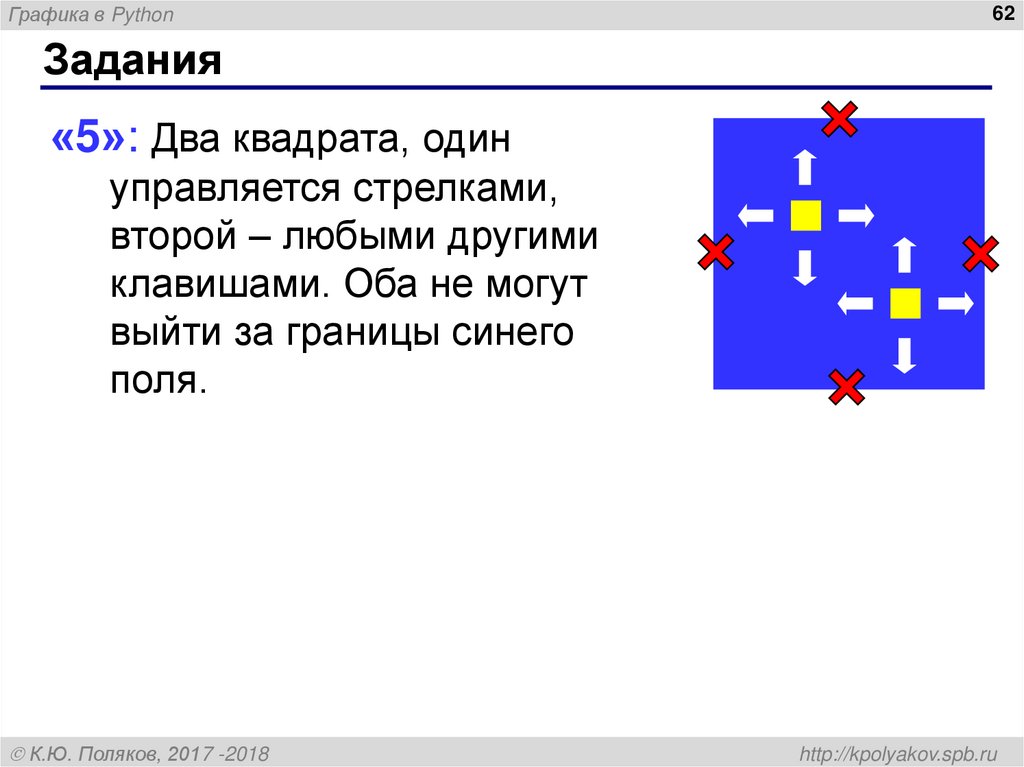 Графика в Python

62

Задания

«5»: Два квадрата, один управляется стрелками, второй – любыми другими клавишами. Оба не могут выйти за границы синего поля.

© К.Ю. Поляков, 2017 -2018

http://kpolyakov.spb.ru